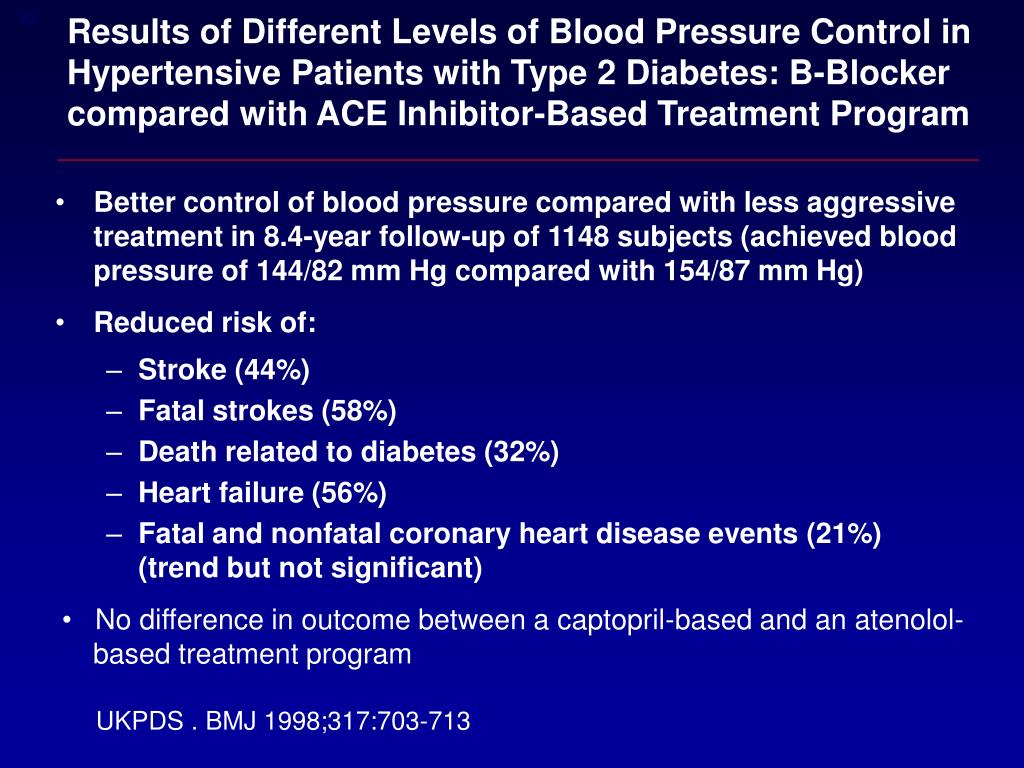 Results of Different Levels of Blood Pressure Control in Hypertensive Patients with Type 2 Diabetes: B-Blocker compared with ACE Inhibitor-Based Treatment Program

• Better control of blood pressure compared with less aggressive treatment in 8.4-year follow-up of 1148 subjects (achieved blood pressure of 144/82 mm Hg compared with 154/87 mm Hg)

• Reduced risk of:
– Stroke (44%)
– Fatal strokes (58%)
– Death related to diabetes (32%)
– Heart failure (56%)
– Fatal and nonfatal coronary heart disease events (21%) (trend but not significant)

• No difference in outcome between a captopril-based and an atenolol-based treatment program

UKPDS . BMJ 1998;317:703-713